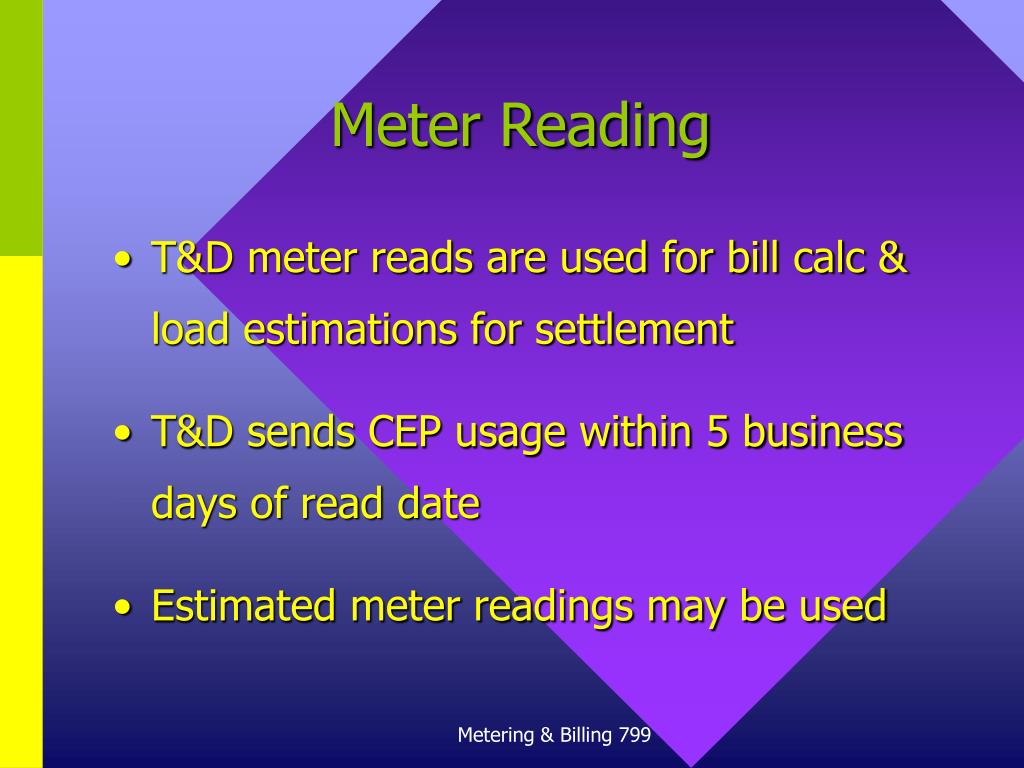 Meter Reading

• T&D meter reads are used for bill calc & load estimations for settlement

• T&D sends CEP usage within 5 business days of read date

• Estimated meter readings may be used

Metering & Billing 799